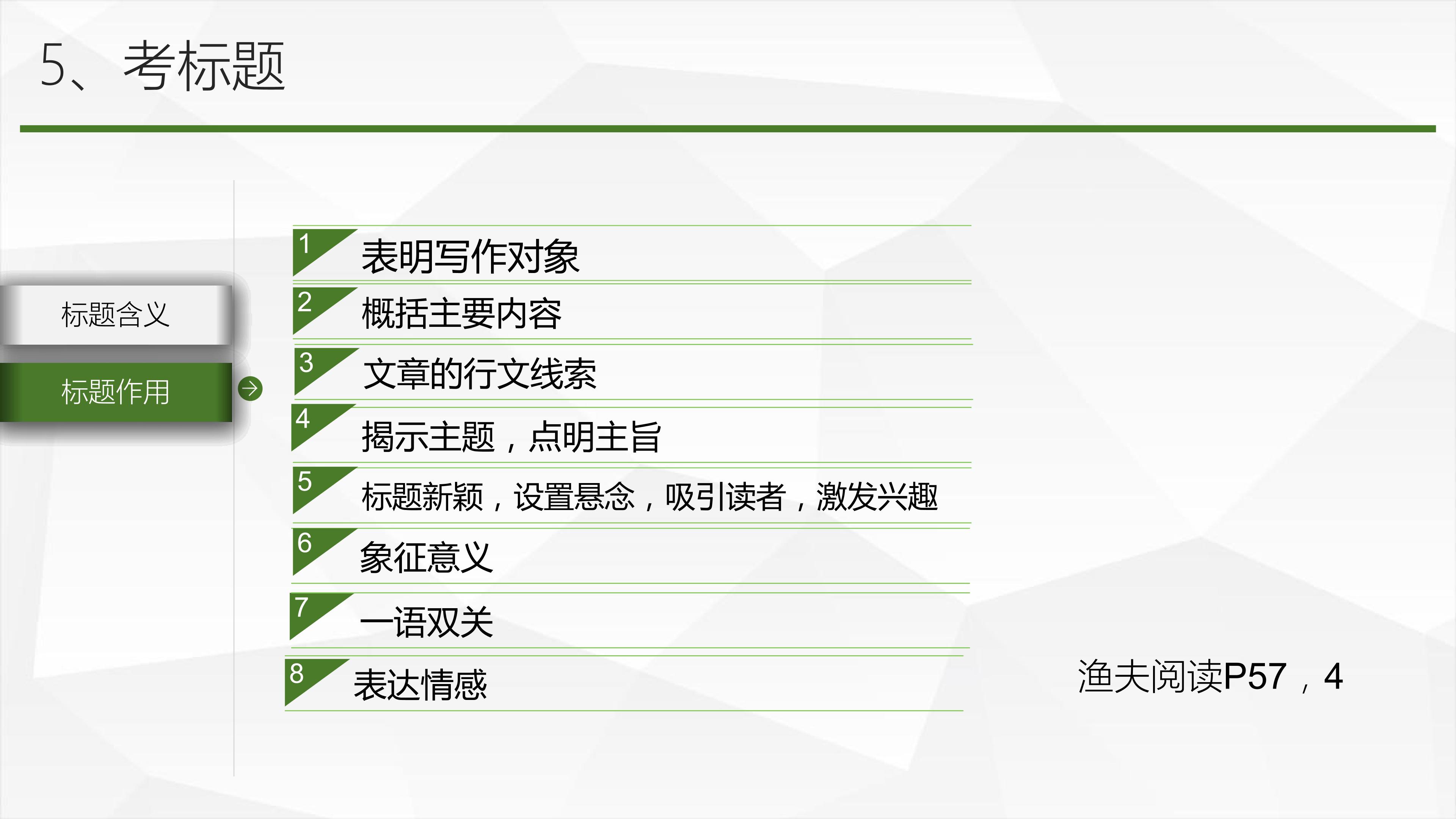 5、考标题

标题含义

标题作用

1 表明写作对象

2 概括主要内容

3 文章的行文线索

4 揭示主题，点明主旨

5 标题新颖，设置悬念，吸引读者，激发兴趣

6 象征意义

7 一语双关

8 表达情感

渔夫阅读P57，4